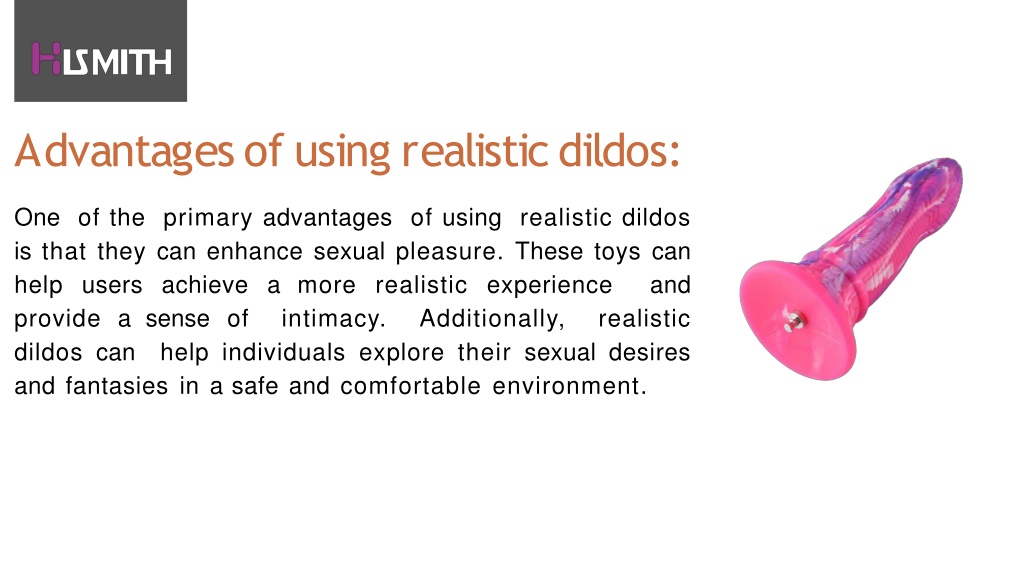 HISMITH

Advantages of using realistic dildos:

One of the primary advantages of using realistic dildos is that they can enhance sexual pleasure. These toys can help users achieve a more realistic experience and provide a sense of intimacy. Additionally, realistic dildos can help individuals explore their sexual desires and fantasies in a safe and comfortable environment.